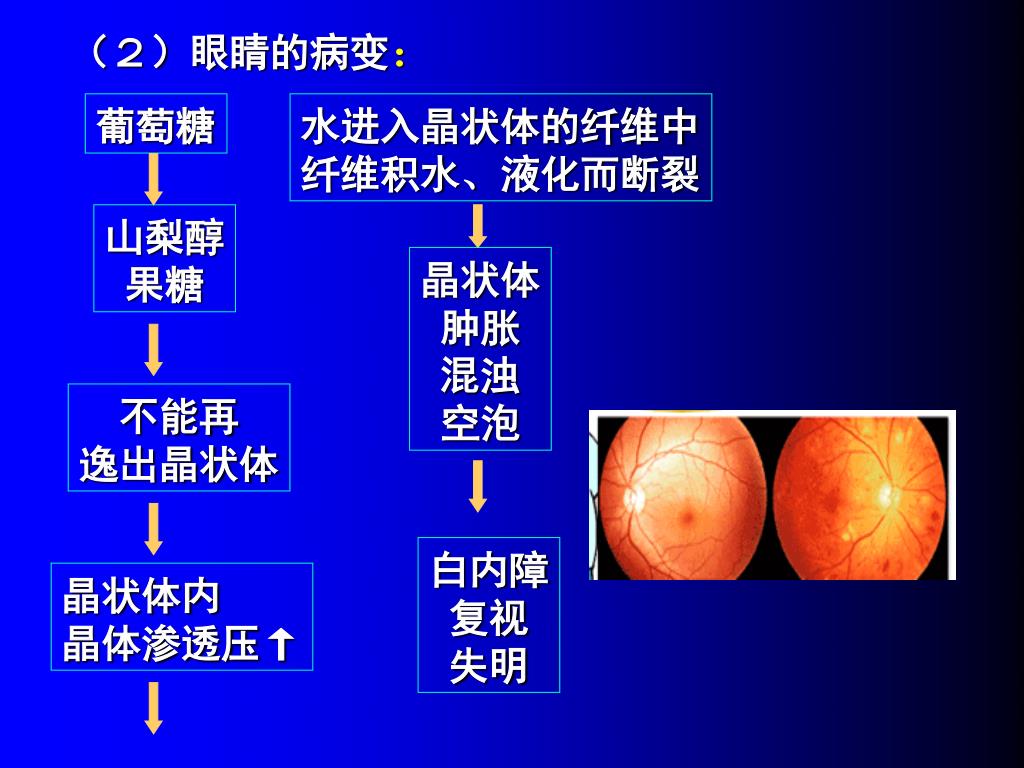 （2）眼睛的病变：

葡萄糖

山梨醇
果糖

不能再
逸出晶状体

晶状体内
晶体渗透压↑

水进入晶状体的纤维中
纤维积水、液化而断裂

晶状体
肿胀
混浊
空泡

白内障
复视
失明